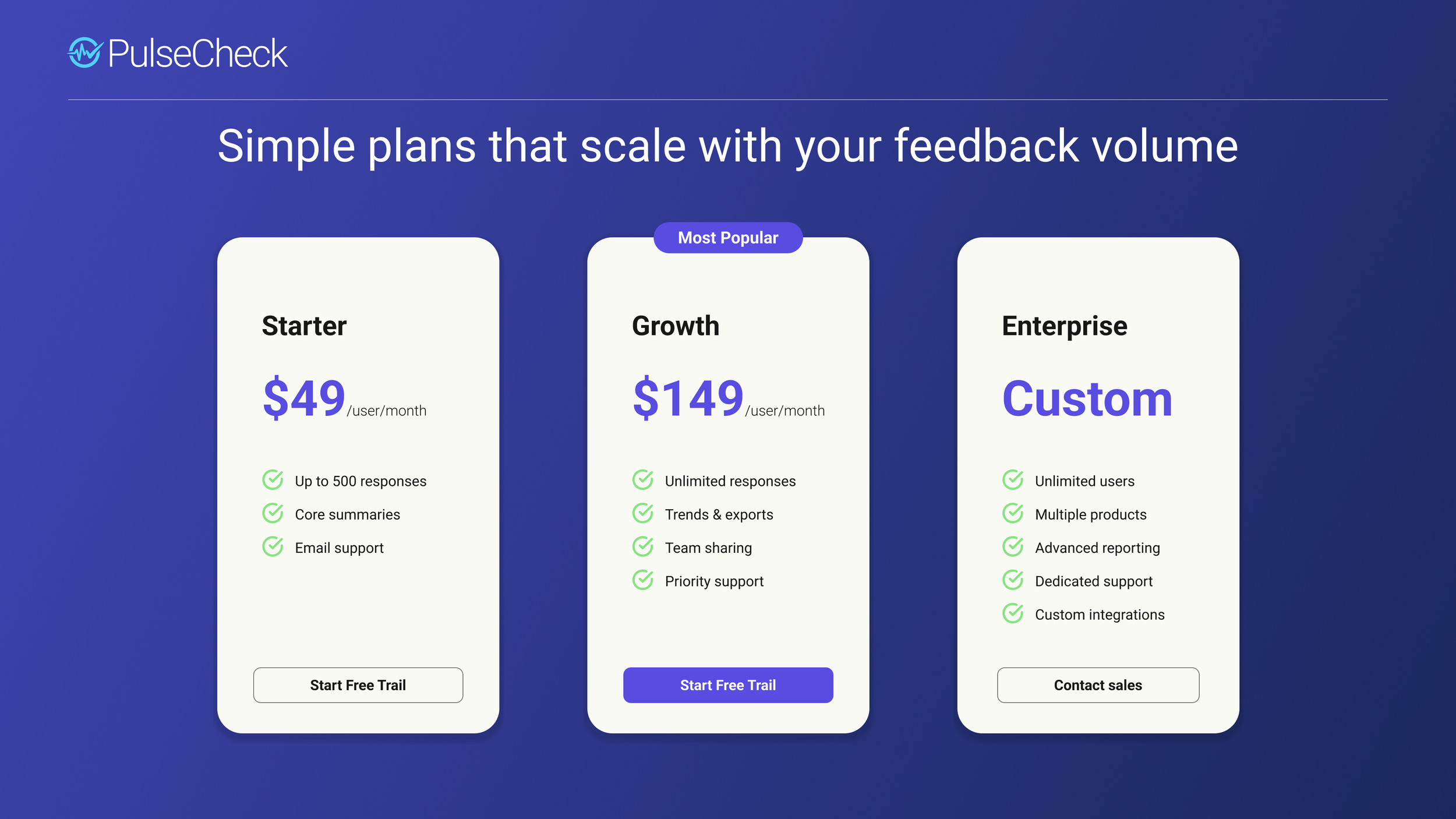 PulseCheck

Simple plans that scale with your feedback volume

Starter

$49/user/month

Up to 500 responses
Core summaries
Email support

Start Free Trail

Most Popular

Growth

$149/user/month

Unlimited responses
Trends & exports
Team sharing
Priority support

Start Free Trail

Enterprise

Custom

Unlimited users
Multiple products
Advanced reporting
Dedicated support
Custom integrations

Contact sales